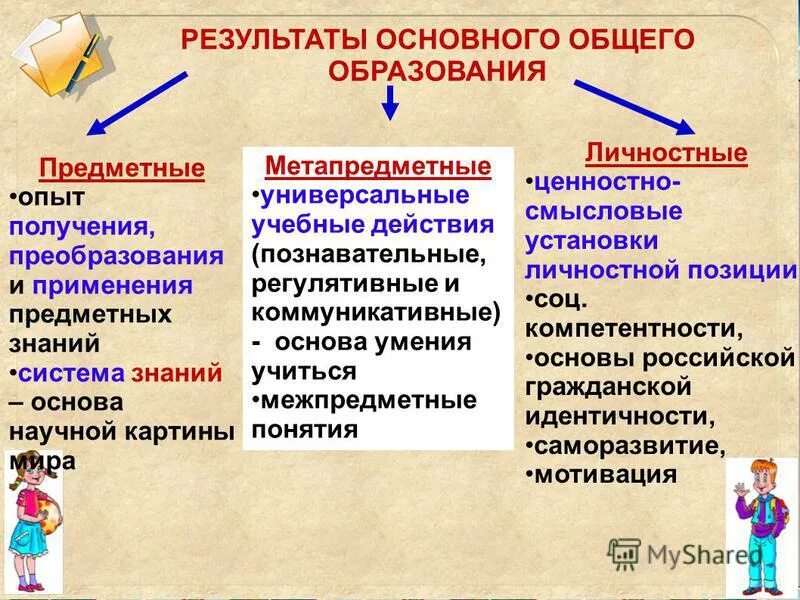 РЕЗУЛЬТАТЫ ОСНОВНОГО ОБЩЕГО ОБРАЗОВАНИЯ

Предметные
•опыт получения, преобразования и применения предметных знаний
•система знаний – основа научной картины мира

Метапредметные
•универсальные учебные действия (познавательные, регулятивные и коммуникативные) - основа умения учиться
•межпредметные понятия

Личностные
•ценностно-смысловые установки личностной позиции
•соц. компетентности,
•основы российской гражданской идентичности,
•саморазвитие,
•мотивация

MyShared